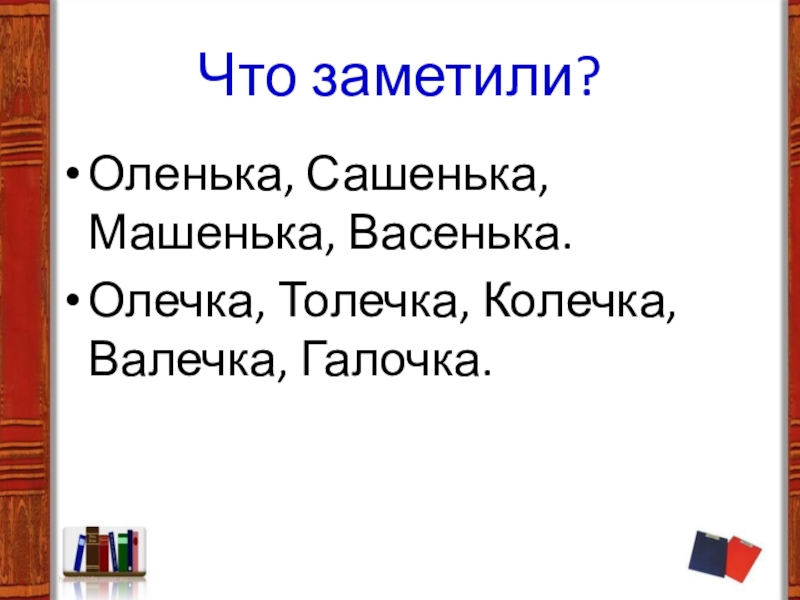 Что заметили?

• Оленька, Сашенька, Машенька, Васенька.
• Олечка, Толечка, Колечка, Валечка, Галочка.